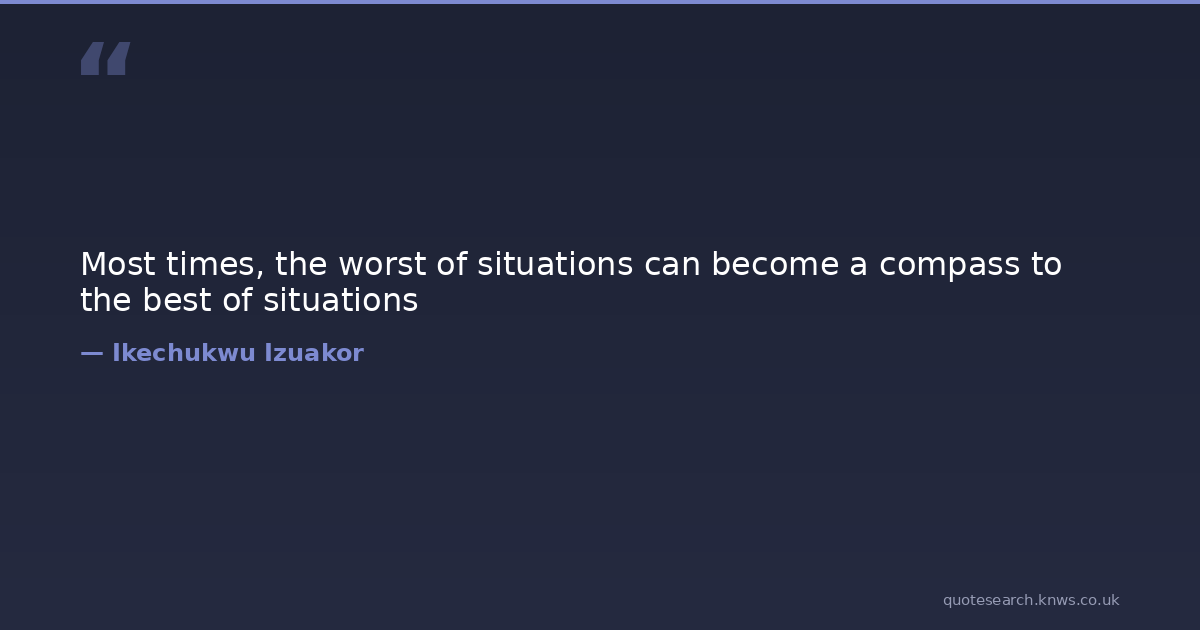 “

Most times, the worst of situations can become a compass to the best of situations

— Ikechukwu Izuakor

quotesearch.knws.co.uk